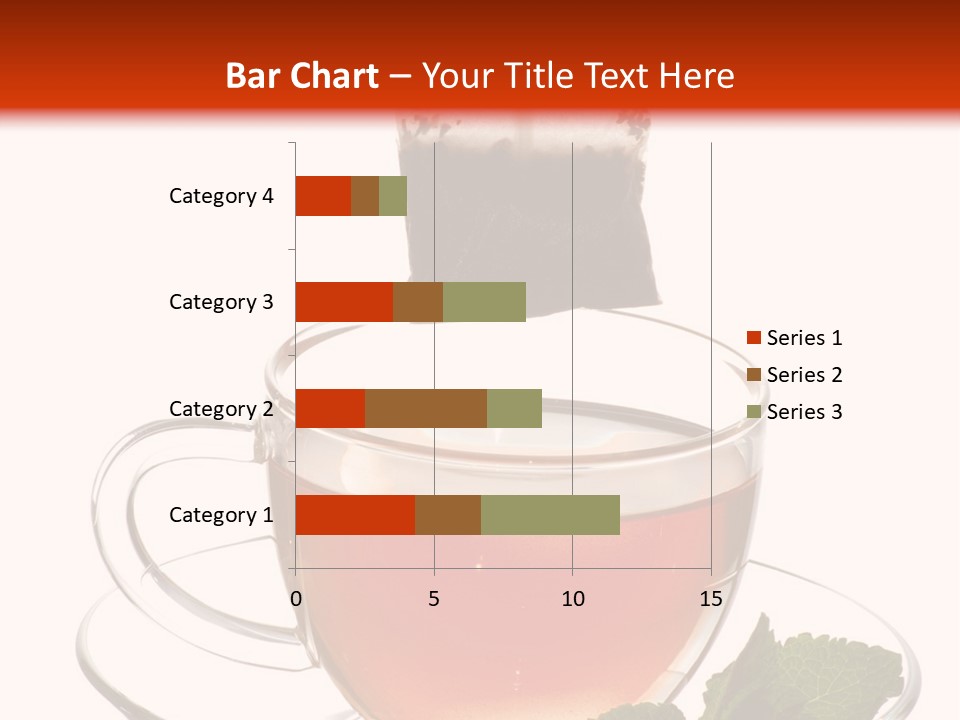 Bar Chart – Your Title Text Here

Category 4
Category 3
Category 2
Category 1

0
5
10
15

Series 1
Series 2
Series 3